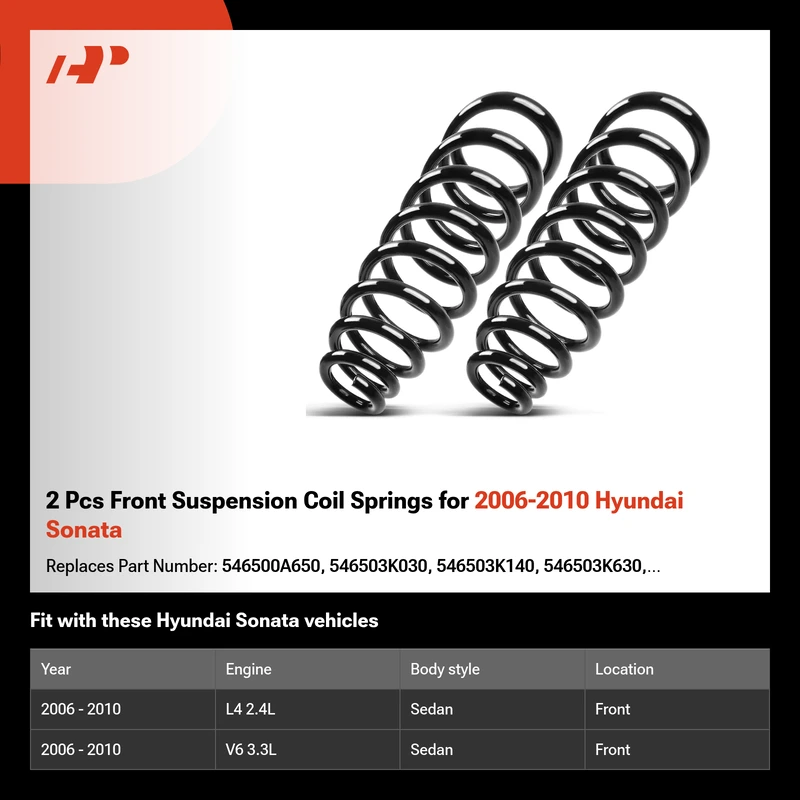 2 Pcs Front Suspension Coil Springs for 2006-2010 Hyundai Sonata

Replaces Part Number: 546500A650, 546503K030, 546503K140, 546503K630,...

Fit with these Hyundai Sonata vehicles

| Year | Engine | Body style | Location |
|---|---|---|---|
| 2006 - 2010 | L4 2.4L | Sedan | Front |
| 2006 - 2010 | V6 3.3L | Sedan | Front |